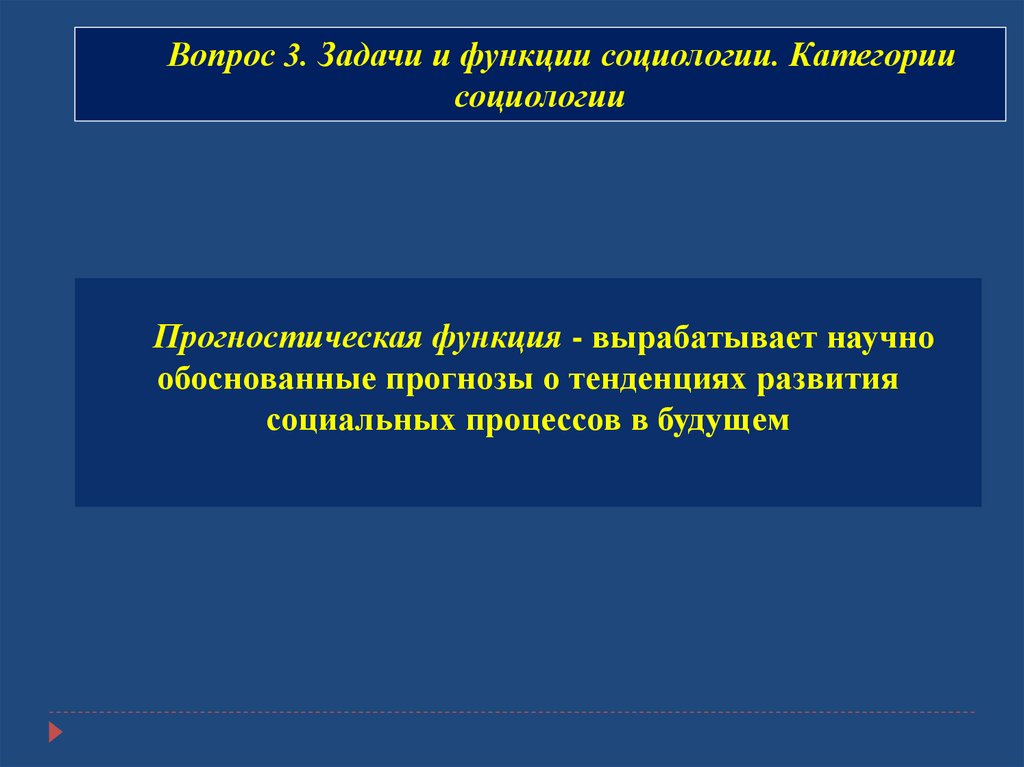 Вопрос 3. Задачи и функции социологии. Категории социологии

Прогностическая функция - вырабатывает научно обоснованные прогнозы о тенденциях развития социальных процессов в будущем